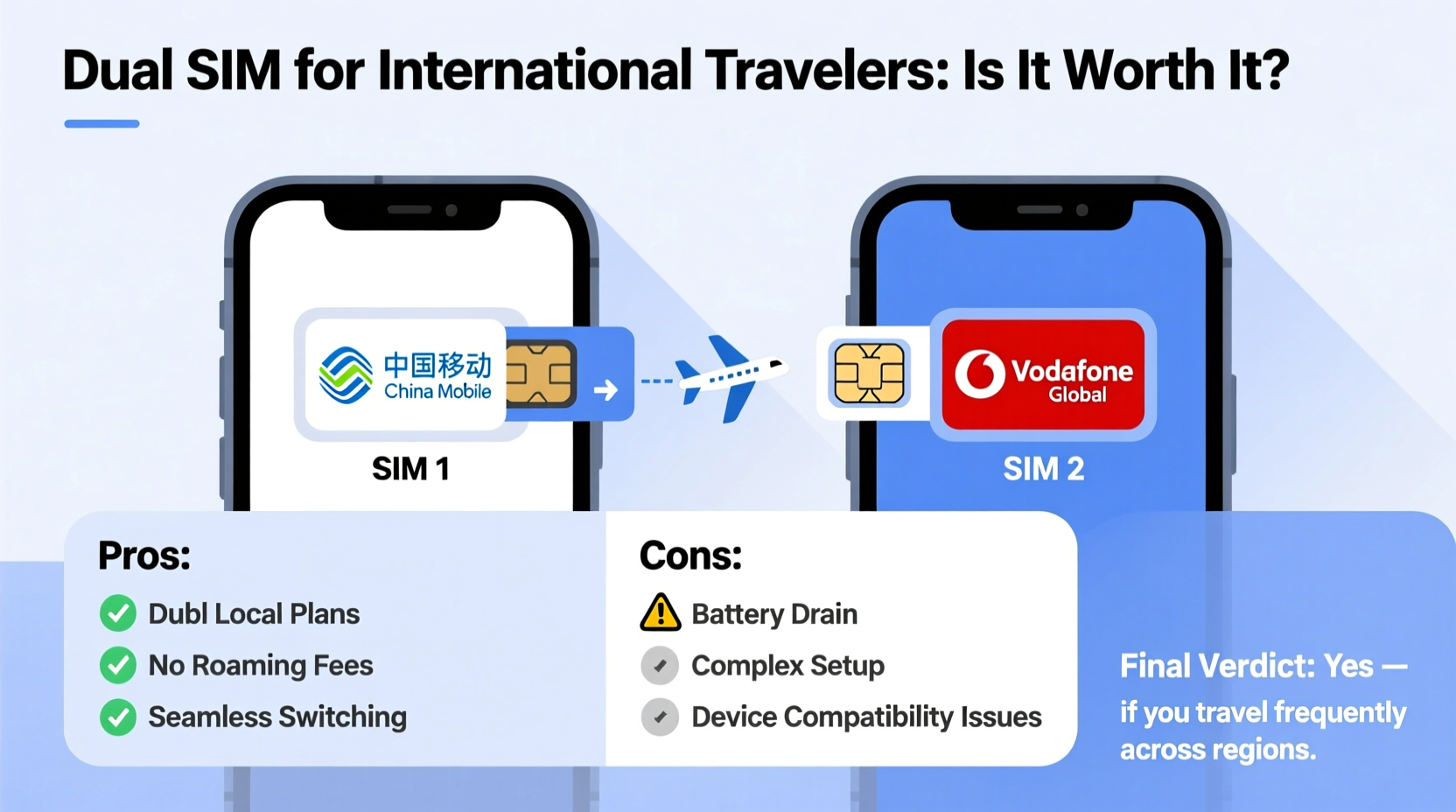 Dual SIM for International Travelers: Is It Worth It?

中国移动
China Mobile

SIM 1

Vodafone
Global

SIM 2

Pros:
Dubl Local Plans
No Roaming Fees
Seamless Switching

Cons:
Battery Drain
Complex Setup
Device Compatibility Issues

Final Verdict: Yes — if you travel frequently across regions.